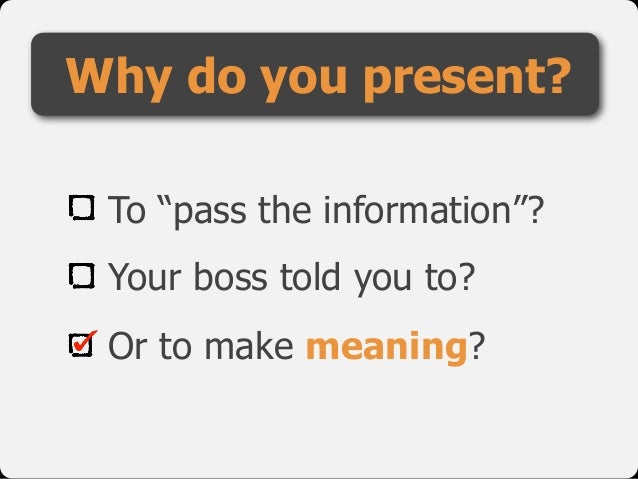 Why do you present?

☐ To “pass the information”?

☐ Your boss told you to?

☑ Or to make meaning?